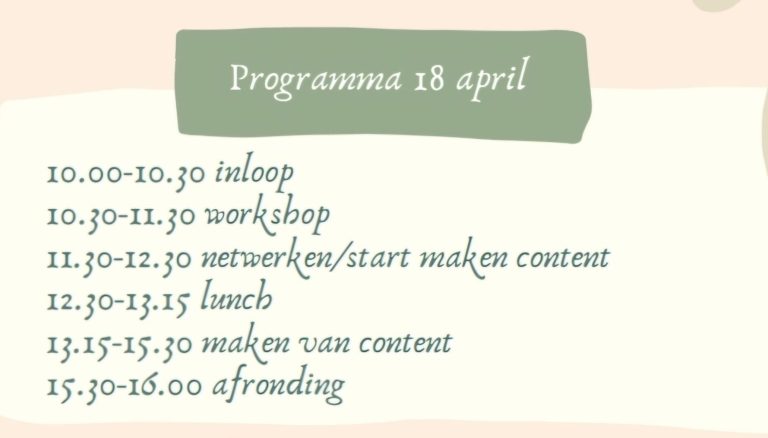 Programma 18 april

10.00-10.30 inloop
10.30-11.30 workshop
11.30-12.30 netwerken/start maken content
12.30-13.15 lunch
13.15-15.30 maken van content
15.30-16.00 afronding